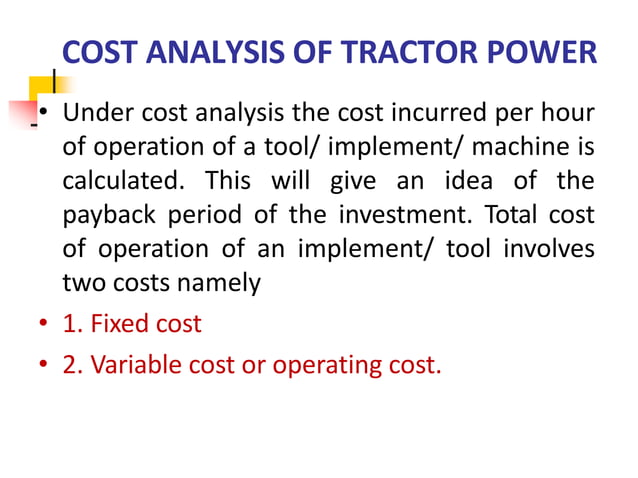 COST ANALYSIS OF TRACTOR POWER

• Under cost analysis the cost incurred per hour of operation of a tool/ implement/ machine is calculated. This will give an idea of the payback period of the investment. Total cost of operation of an implement/ tool involves two costs namely

• 1. Fixed cost

• 2. Variable cost or operating cost.